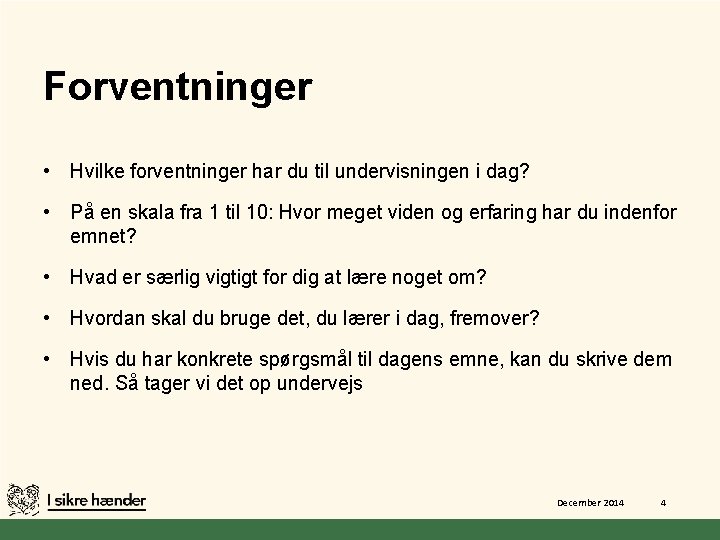 Forventninger

• Hvilke forventninger har du til undervisningen i dag?

• På en skala fra 1 til 10: Hvor meget viden og erfaring har du indenfor emnet?

• Hvad er særlig vigtigt for dig at lære noget om?

• Hvordan skal du bruge det, du lærer i dag, fremover?

• Hvis du har konkrete spørgsmål til dagens emne, kan du skrive dem ned. Så tager vi det op undervejs

I sikre hænder

December 2014

4